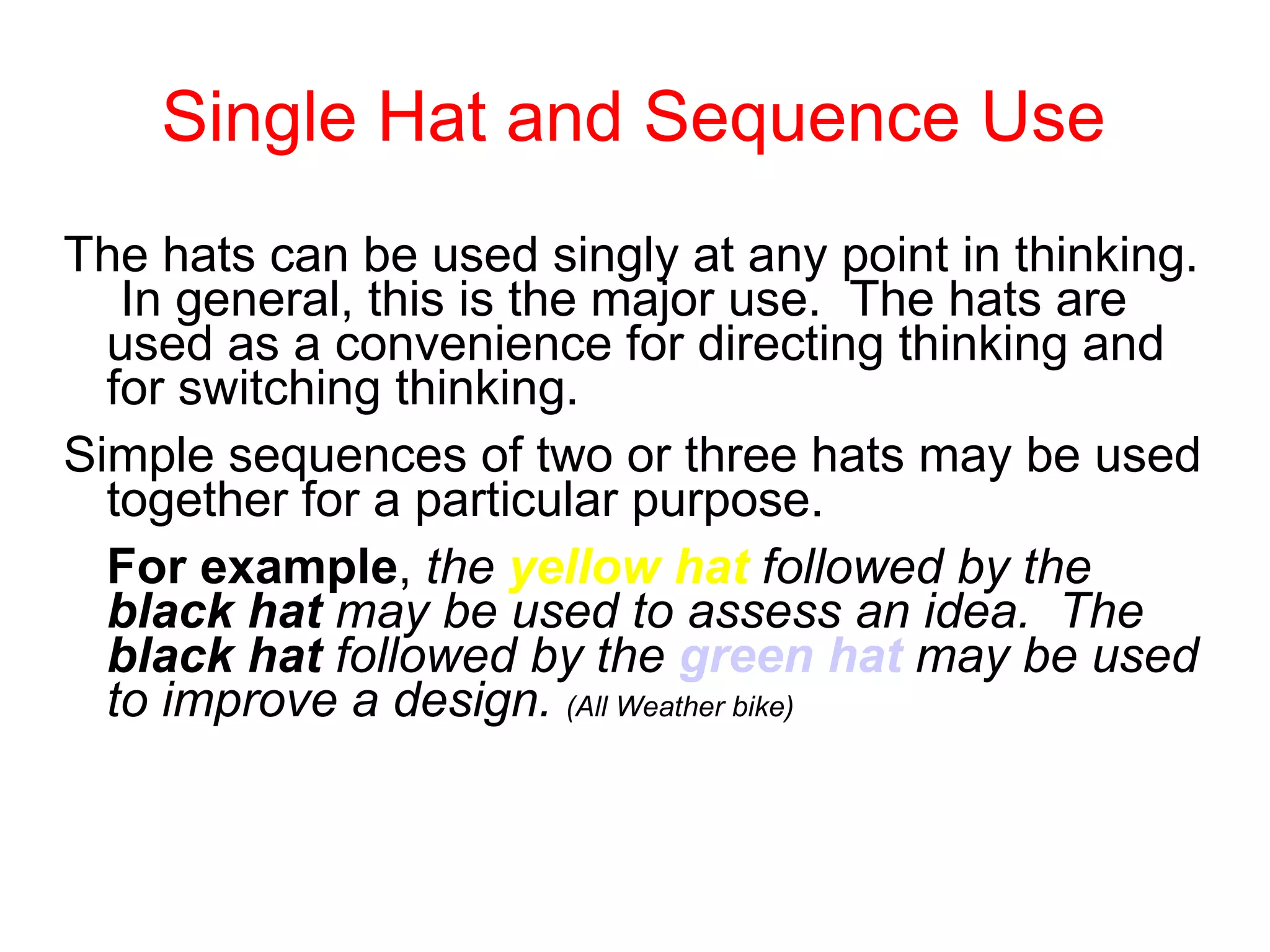 Single Hat and Sequence Use

The hats can be used singly at any point in thinking. In general, this is the major use. The hats are used as a convenience for directing thinking and for switching thinking.

Simple sequences of two or three hats may be used together for a particular purpose.

For example, the yellow hat followed by the black hat may be used to assess an idea. The black hat followed by the green hat may be used to improve a design. (All Weather bike)